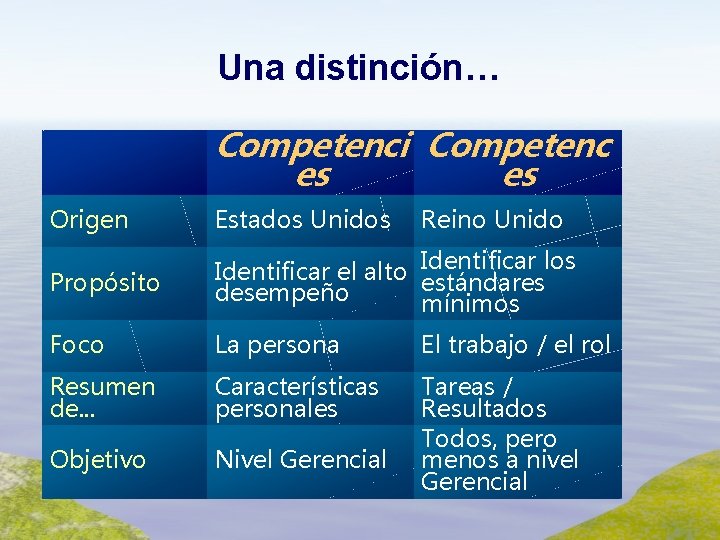 Una distinción…

| | Competencies | Competences |
|---|---|---|
| Origen | Estados Unidos | Reino Unido |
| Propósito | Identificar el alto desempeño | Identificar los estándares mínimos |
| Foco | La persona | El trabajo / el rol |
| Resumen de… | Características personales | Tareas / Resultados |
| Objetivo | Nivel Gerencial | Todos, pero menos a nivel Gerencial |